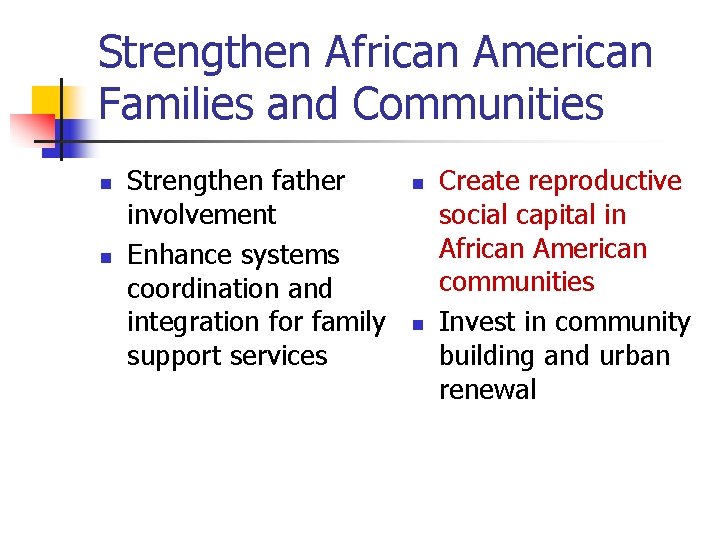 Strengthen African American Families and Communities

- Strengthen father involvement
- Enhance systems coordination and integration for family support services

- Create reproductive social capital in African American communities
- Invest in community building and urban renewal